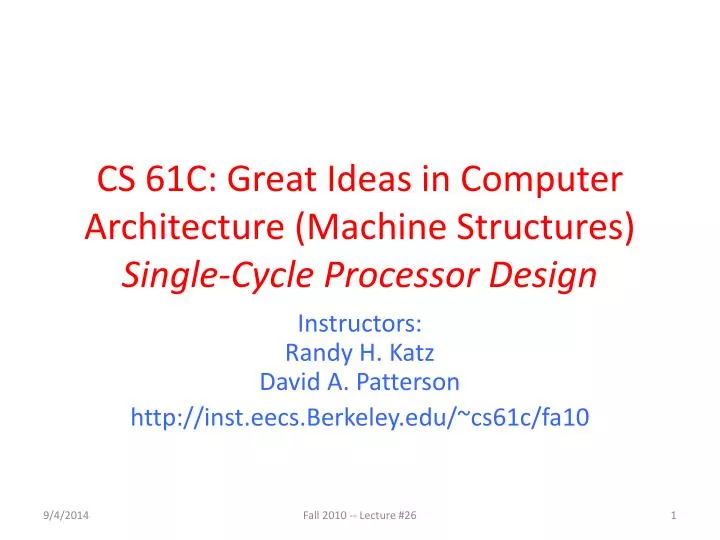 CS 61C: Great Ideas in Computer Architecture (Machine Structures)
Single-Cycle Processor Design

Instructors:
Randy H. Katz
David A. Patterson
http://inst.eecs.Berkeley.edu/~cs61c/fa10

9/4/2014 Fall 2010 -- Lecture #26 1